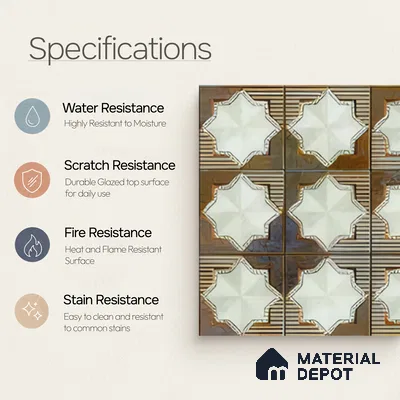 Specifications

Water Resistance
Highly Resistant to Moisture

Scratch Resistance
Durable Glazed top surface for daily use

Fire Resistance
Heat and Flame Resistant Surface

Stain Resistance
Easy to clean and resistant to common stains

MATERIAL DEPOT